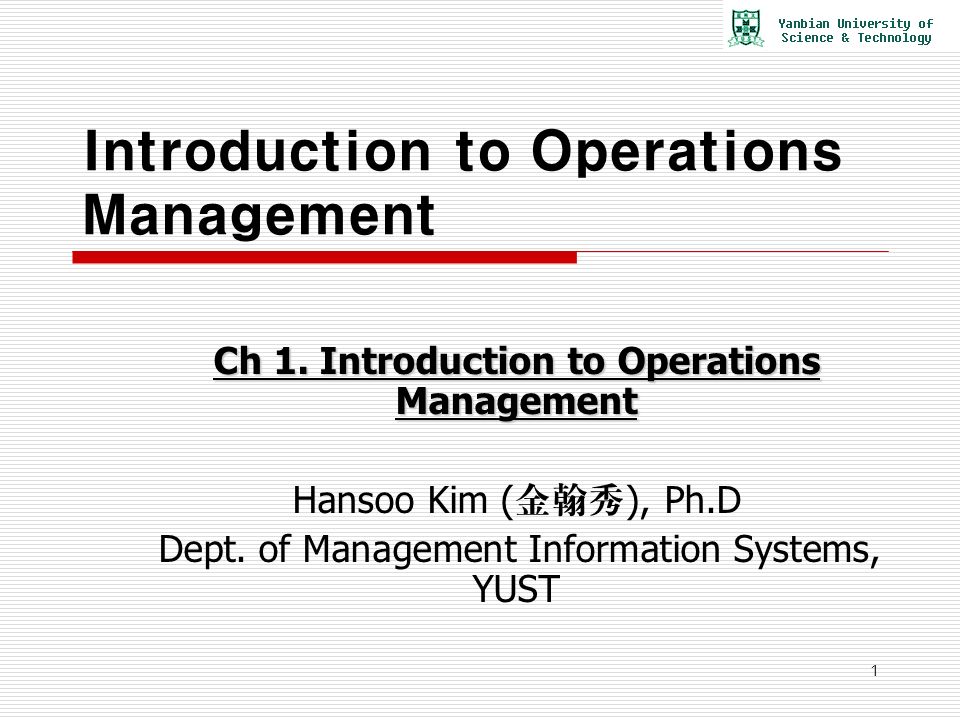 Yanbian University of Science & Technology

Introduction to Operations Management

Ch 1. Introduction to Operations Management

Hansoo Kim (金翰秀), Ph.D
Dept. of Management Information Systems, YUST

1